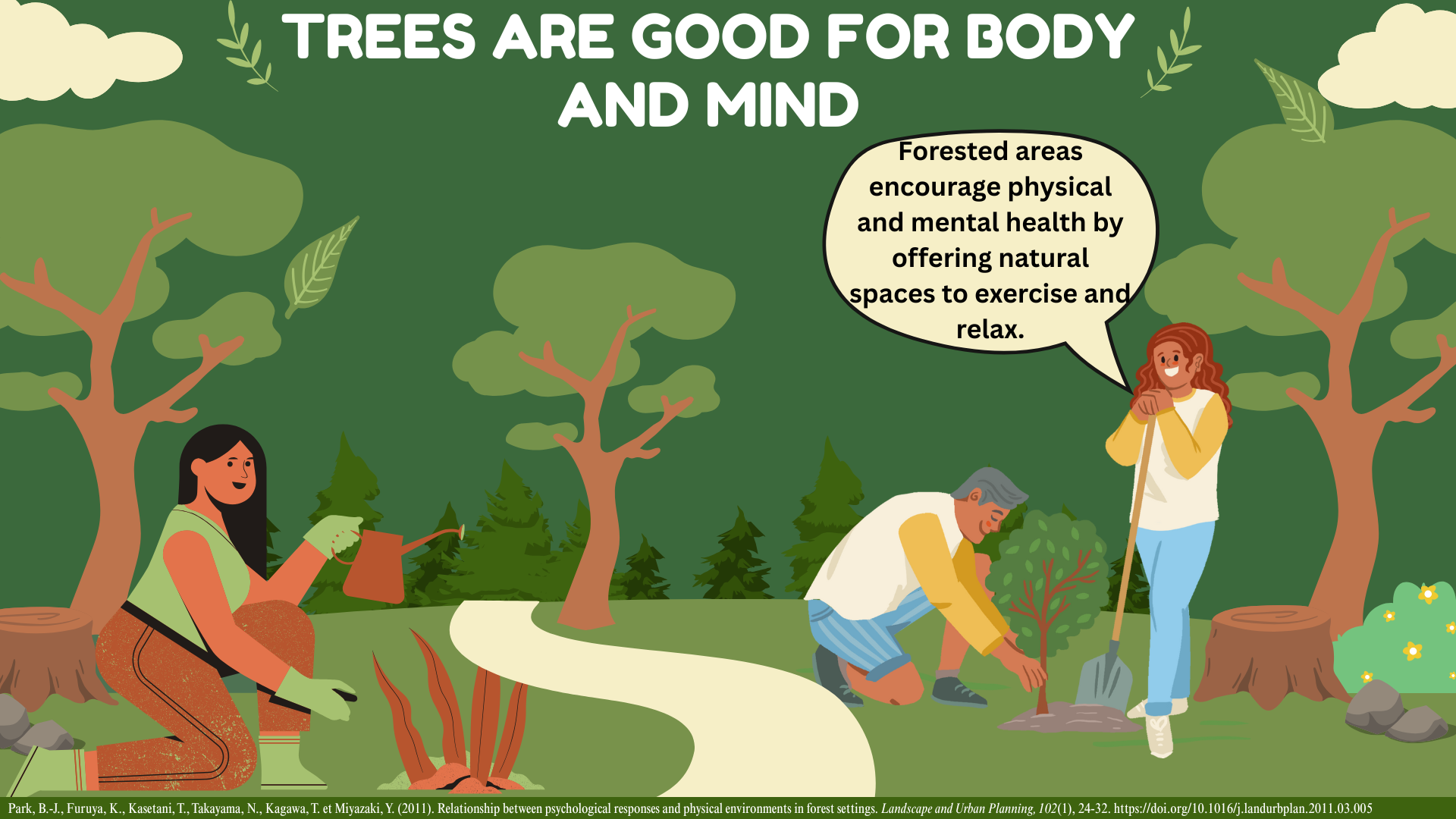 TREES ARE GOOD FOR BODY AND MIND

Forested areas encourage physical and mental health by offering natural spaces to exercise and relax.

Park, B.-J., Furuya, K., Kasetani, T., Takayama, N., Kagawa, T. et Miyazaki, Y. (2011). Relationship between psychological responses and physical environments in forest settings. Landscape and Urban Planning, 102(1), 24-32. https://doi.org/10.1016/j.landurbplan.2011.03.005